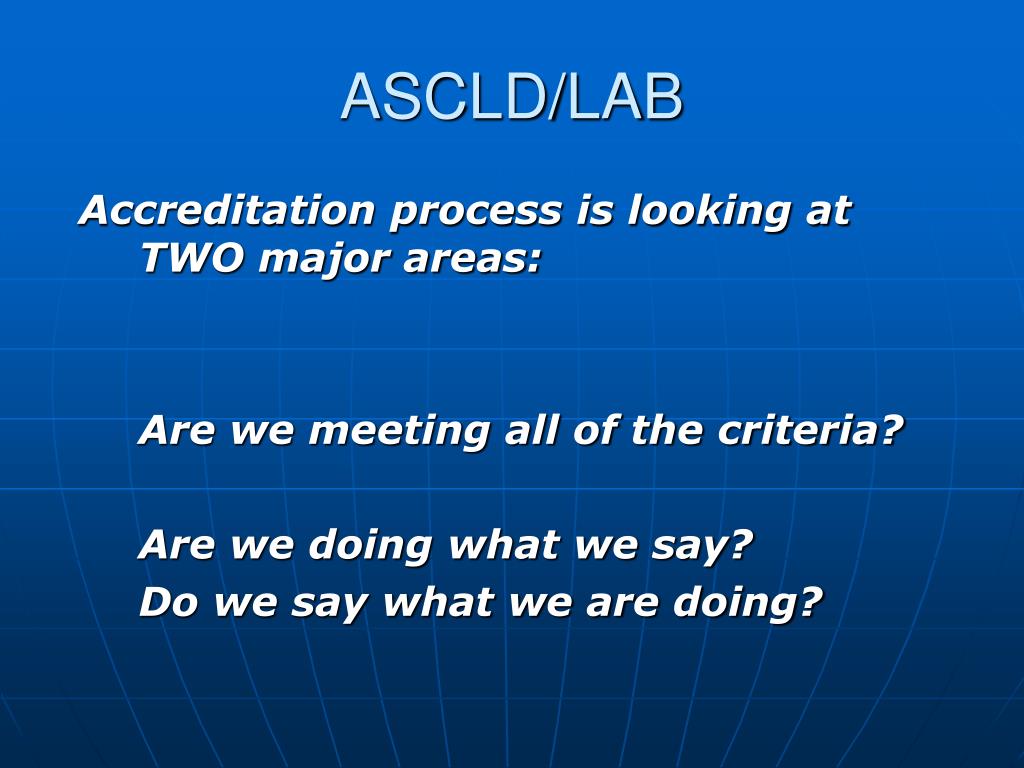 ASCLD/LAB

Accreditation process is looking at TWO major areas:

Are we meeting all of the criteria?

Are we doing what we say?
Do we say what we are doing?